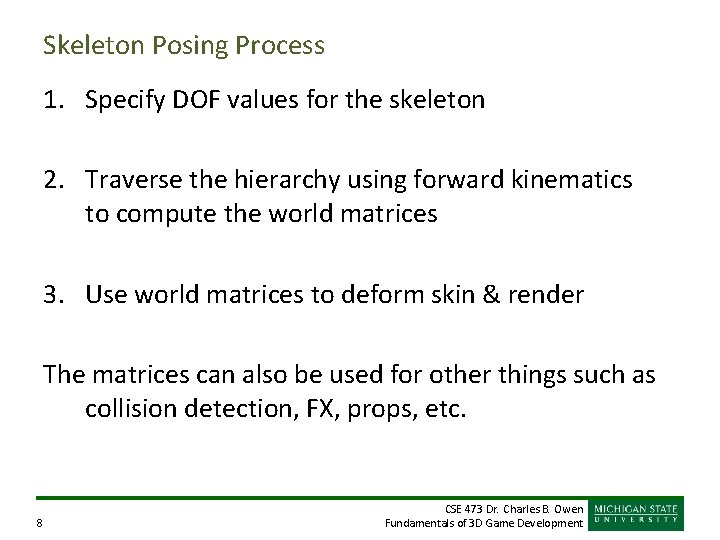 Skeleton Posing Process

1. Specify DOF values for the skeleton

2. Traverse the hierarchy using forward kinematics to compute the world matrices

3. Use world matrices to deform skin & render

The matrices can also be used for other things such as collision detection, FX, props, etc.

8

CSE 473 Dr. Charles B. Owen
Fundamentals of 3D Game Development

MICHIGAN STATE
UNIVERSITY